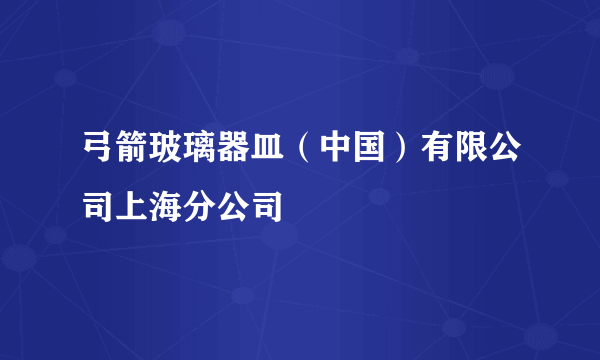 弓箭玻璃器皿（中国）有限公司上海分公司